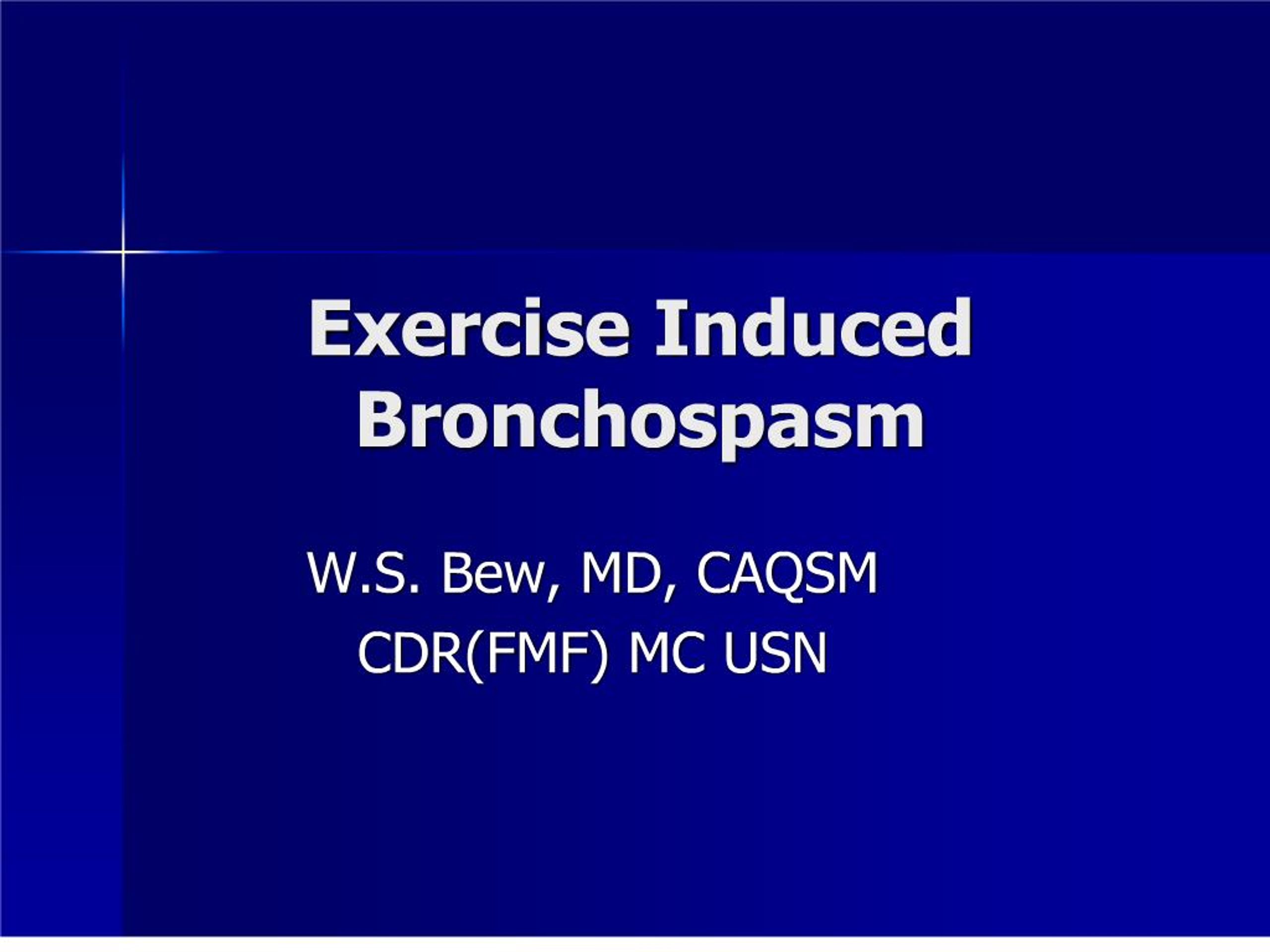 Exercise Induced Bronchospasm

W.S. Bew, MD, CAQSM
CDR(FMF) MC USN